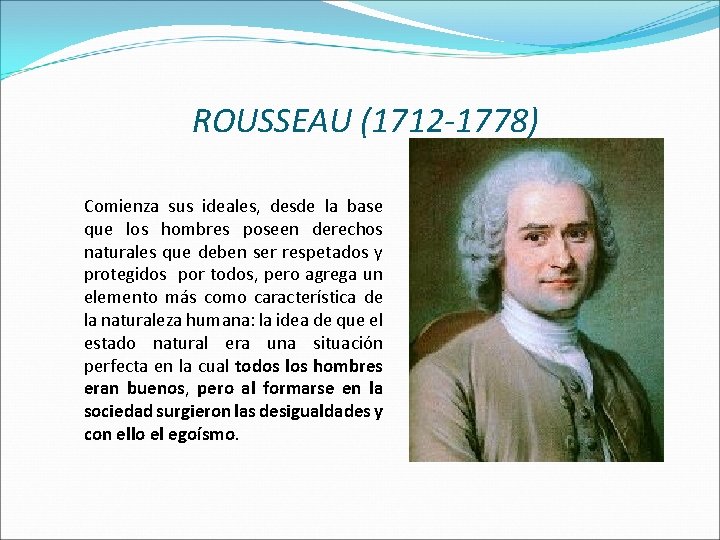 ROUSSEAU (1712-1778)

Comienza sus ideales, desde la base que los hombres poseen derechos naturales que deben ser respetados y protegidos por todos, pero agrega un elemento más como característica de la naturaleza humana: la idea de que el estado natural era una situación perfecta en la cual todos los hombres eran buenos, pero al formarse en la sociedad surgieron las desigualdades y con ello el egoísmo.